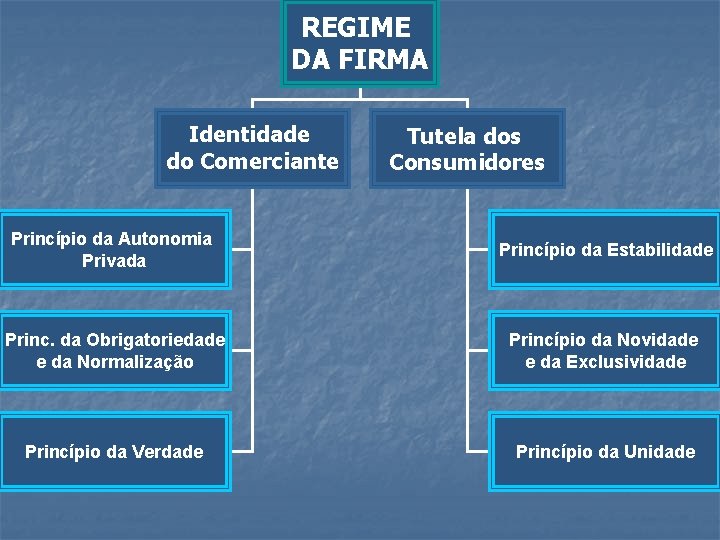 REGIME DA FIRMA

Identidade do Comerciante

Tutela dos Consumidores

Princípio da Autonomia Privada

Princ. da Obrigatoriedade e da Normalização

Princípio da Verdade

Princípio da Estabilidade

Princípio da Novidade e da Exclusividade

Princípio da Unidade